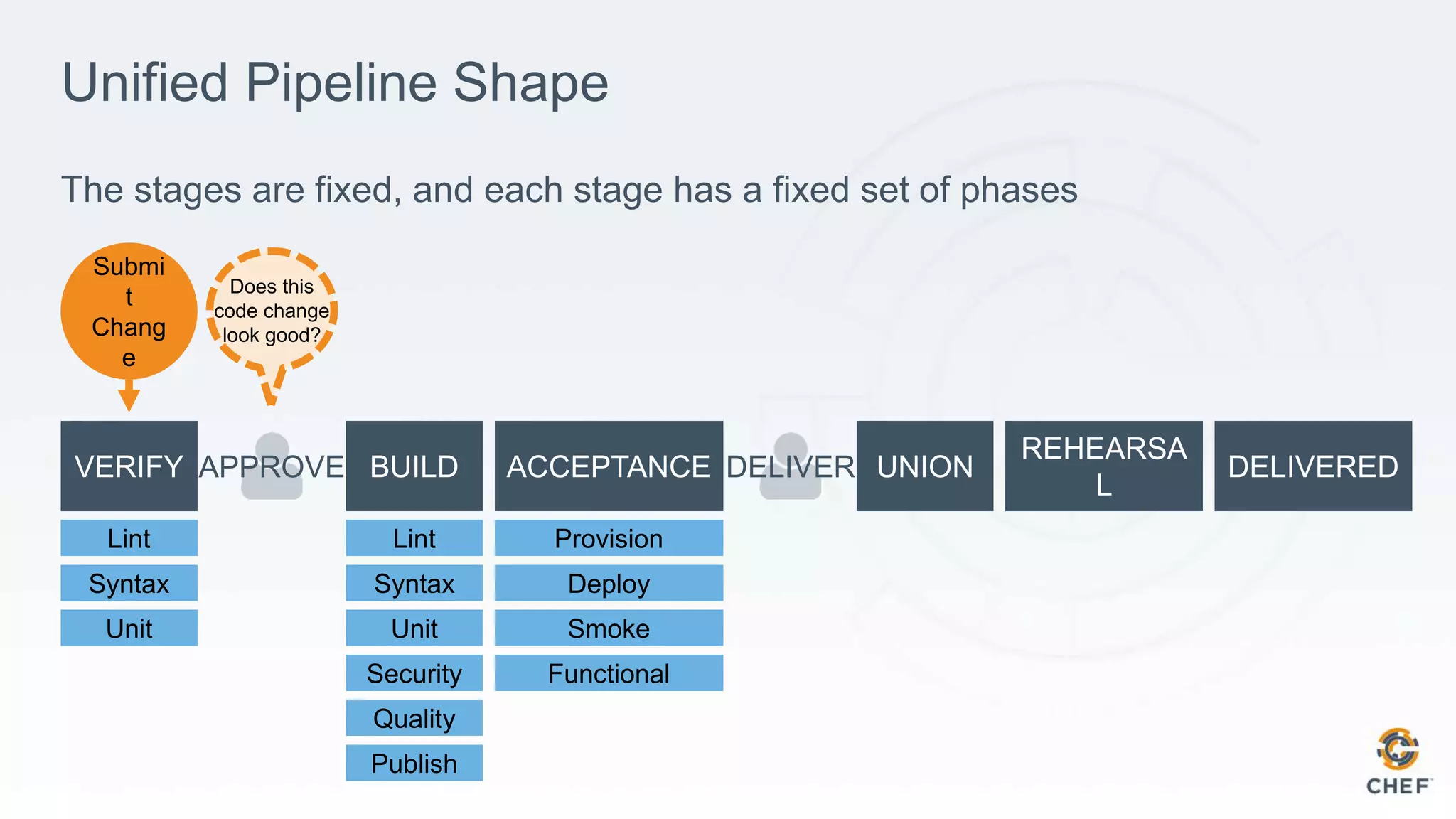 Unified Pipeline Shape

The stages are fixed, and each stage has a fixed set of phases

Submi t Chang e

Does this code change look good?

VERIFY APPROVE BUILD ACCEPTANCE DELIVER UNION REHEARSA L DELIVERED

Lint
Syntax
Unit

Lint
Syntax
Unit
Security
Quality
Publish

Provision
Deploy
Smoke
Functional

CHEF